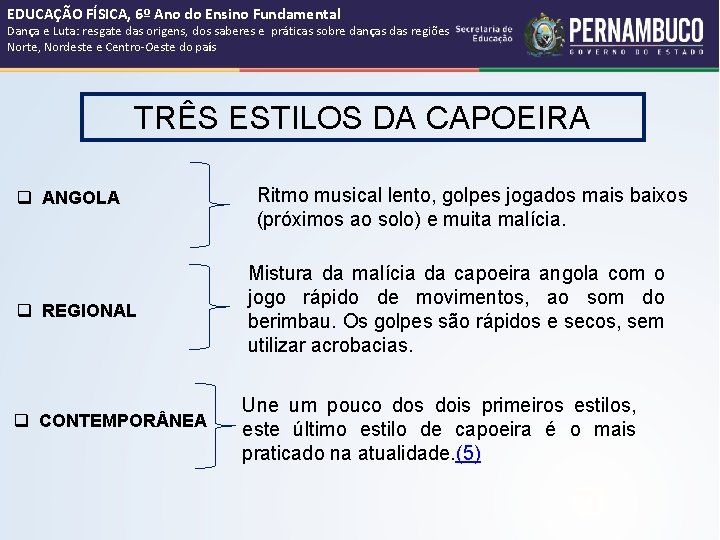 EDUCAÇÃO FÍSICA, 6º Ano do Ensino Fundamental
Dança e Luta: resgate das origens, dos saberes e práticas sobre danças das regiões Norte, Nordeste e Centro-Oeste do país

Secretaria de Educação

PERNAMBUCO
GOVERNO DO ESTADO

TRÊS ESTILOS DA CAPOEIRA

❑ ANGOLA

Ritmo musical lento, golpes jogados mais baixos (próximos ao solo) e muita malícia.

❑ REGIONAL

Mistura da malícia da capoeira angola com o jogo rápido de movimentos, ao som do berimbau. Os golpes são rápidos e secos, sem utilizar acrobacias.

❑ CONTEMPORÂNEA

Une um pouco dos dois primeiros estilos, este último estilo de capoeira é o mais praticado na atualidade.(5)